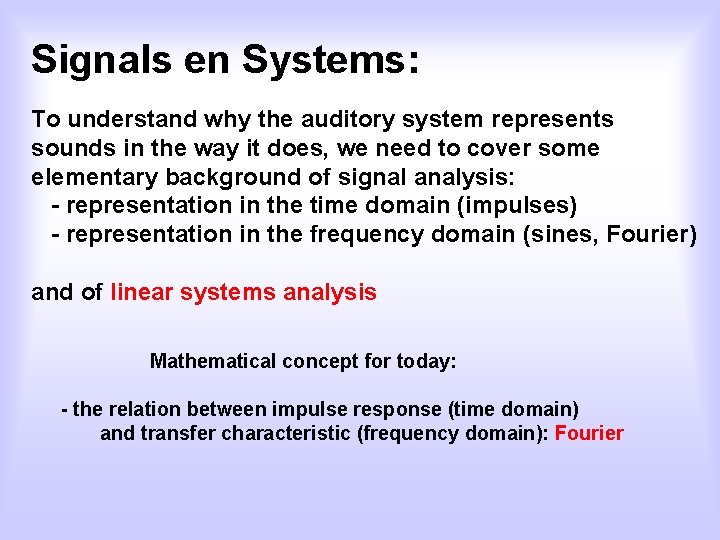 Signals en Systems:

To understand why the auditory system represents sounds in the way it does, we need to cover some elementary background of signal analysis:
- representation in the time domain (impulses)
- representation in the frequency domain (sines, Fourier)

and of linear systems analysis

Mathematical concept for today:

- the relation between impulse response (time domain) and transfer characteristic (frequency domain): Fourier